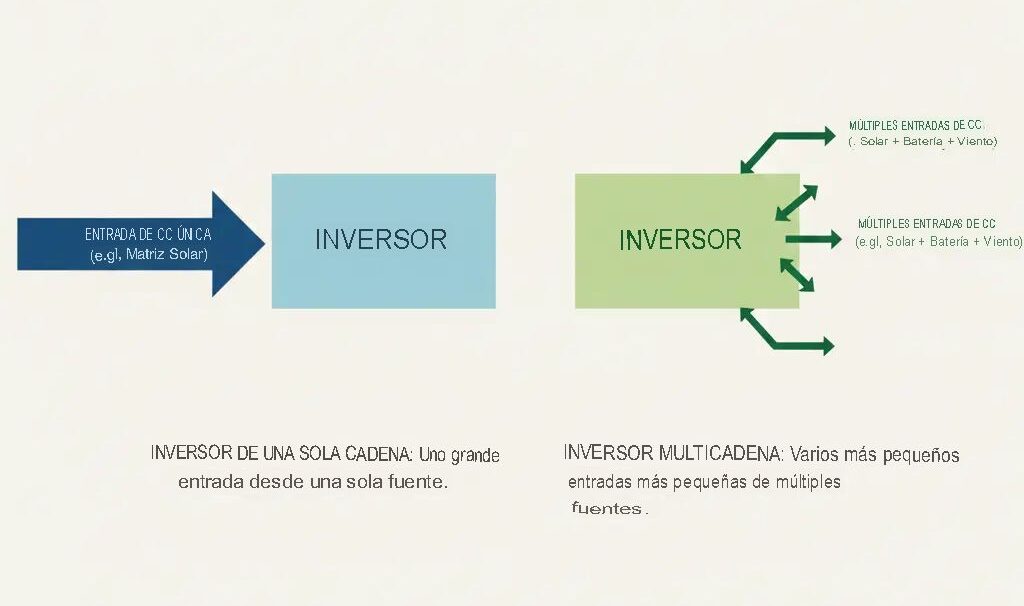 ENTRADA DE CC ÚNICA
(e.gl, Matriz Solar)

INVERSOR

INVERSOR

MÚLTIPLES ENTRADAS DE CC:
(. Solar + Batería + Viento)

MÚLTIPLES ENTRADAS DE CC
(e.gl, Solar + Batería + Viento)

INVERSOR DE UNA SOLA CADENA: Uno grande entrada desde una sola fuente.

INVERSOR MULTICADENA: Varios más pequeños entradas más pequeñas de múltiples fuentes.